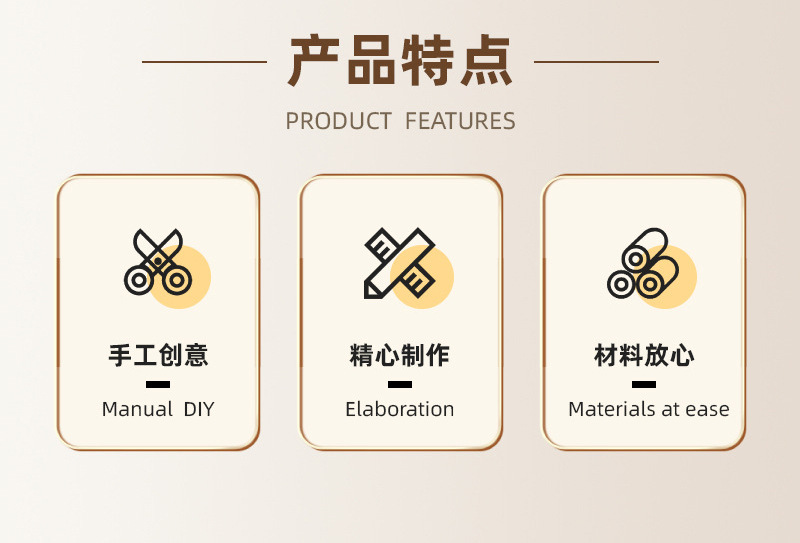 产品特点

PRODUCT FEATURES

手工创意

Manual DIY

精心制作

Elaboration

材料放心

Materials at ease